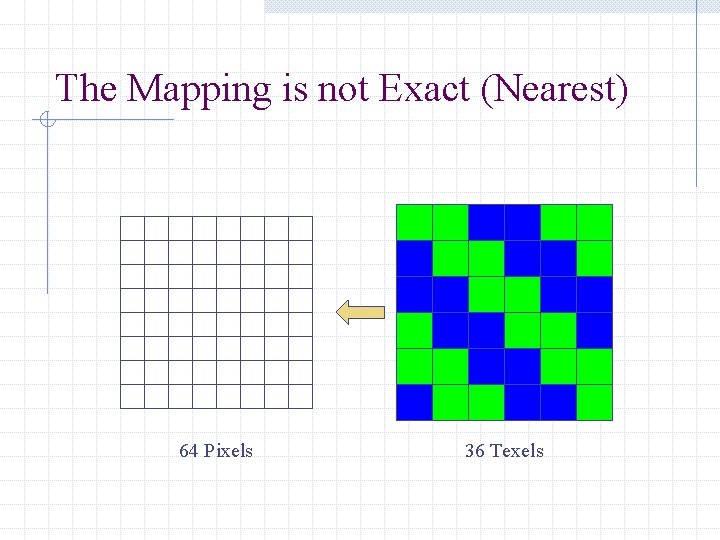 The Mapping is not Exact (Nearest)

64 Pixels

36 Texels